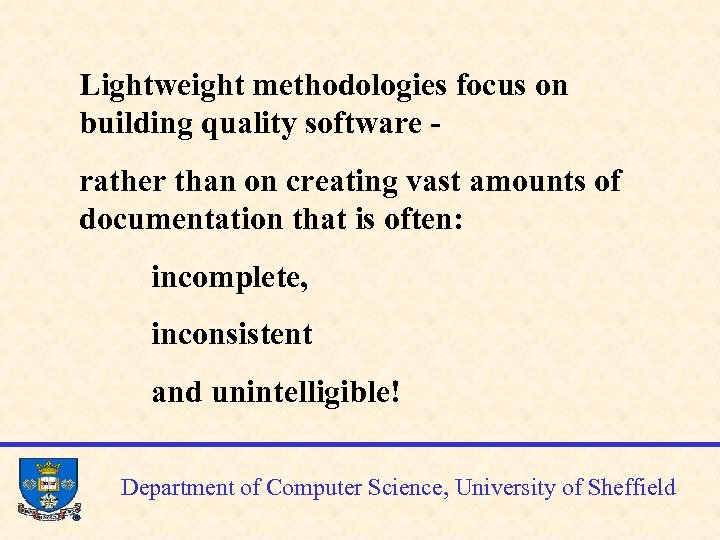 Lightweight methodologies focus on building quality software -

rather than on creating vast amounts of documentation that is often:

incomplete,

inconsistent

and unintelligible!

Department of Computer Science, University of Sheffield